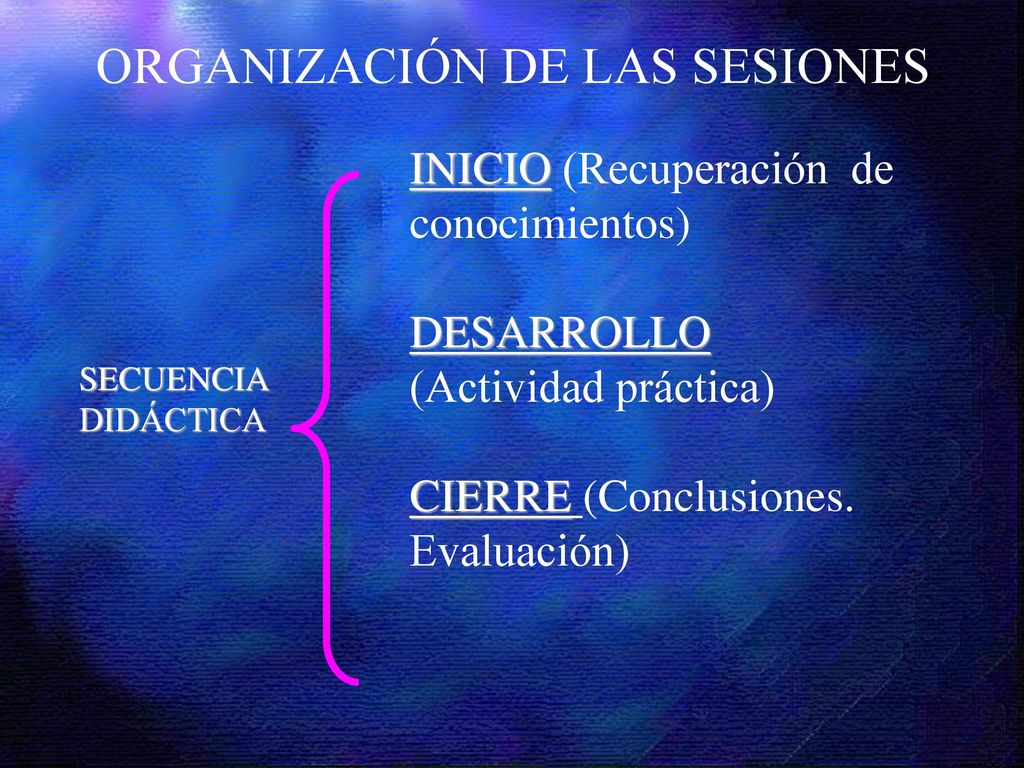 ORGANIZACIÓN DE LAS SESIONES

SECUENCIA DIDÁCTICA

INICIO (Recuperación de conocimientos)

DESARROLLO (Actividad práctica)

CIERRE (Conclusiones. Evaluación)